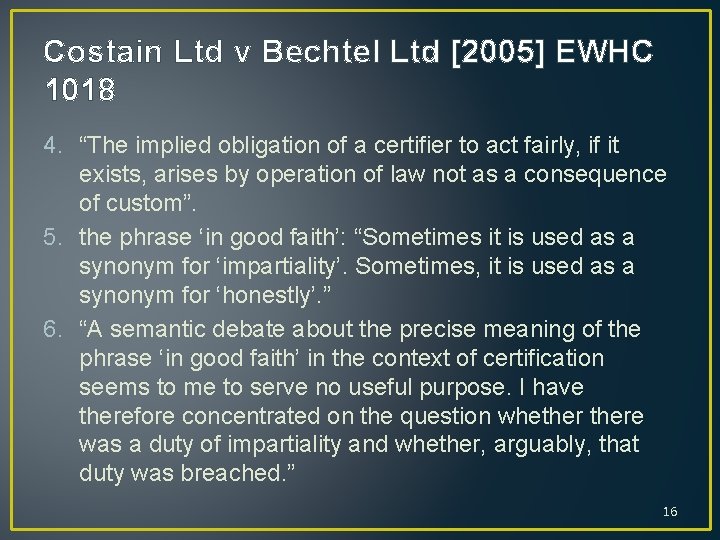 Costain Ltd v Bechtel Ltd [2005] EWHC 1018

4. “The implied obligation of a certifier to act fairly, if it exists, arises by operation of law not as a consequence of custom”.

5. the phrase ‘in good faith’: “Sometimes it is used as a synonym for ‘impartiality’. Sometimes, it is used as a synonym for ‘honestly’.”

6. “A semantic debate about the precise meaning of the phrase ‘in good faith’ in the context of certification seems to me to serve no useful purpose. I have therefore concentrated on the question whether there was a duty of impartiality and whether, arguably, that duty was breached.”

16